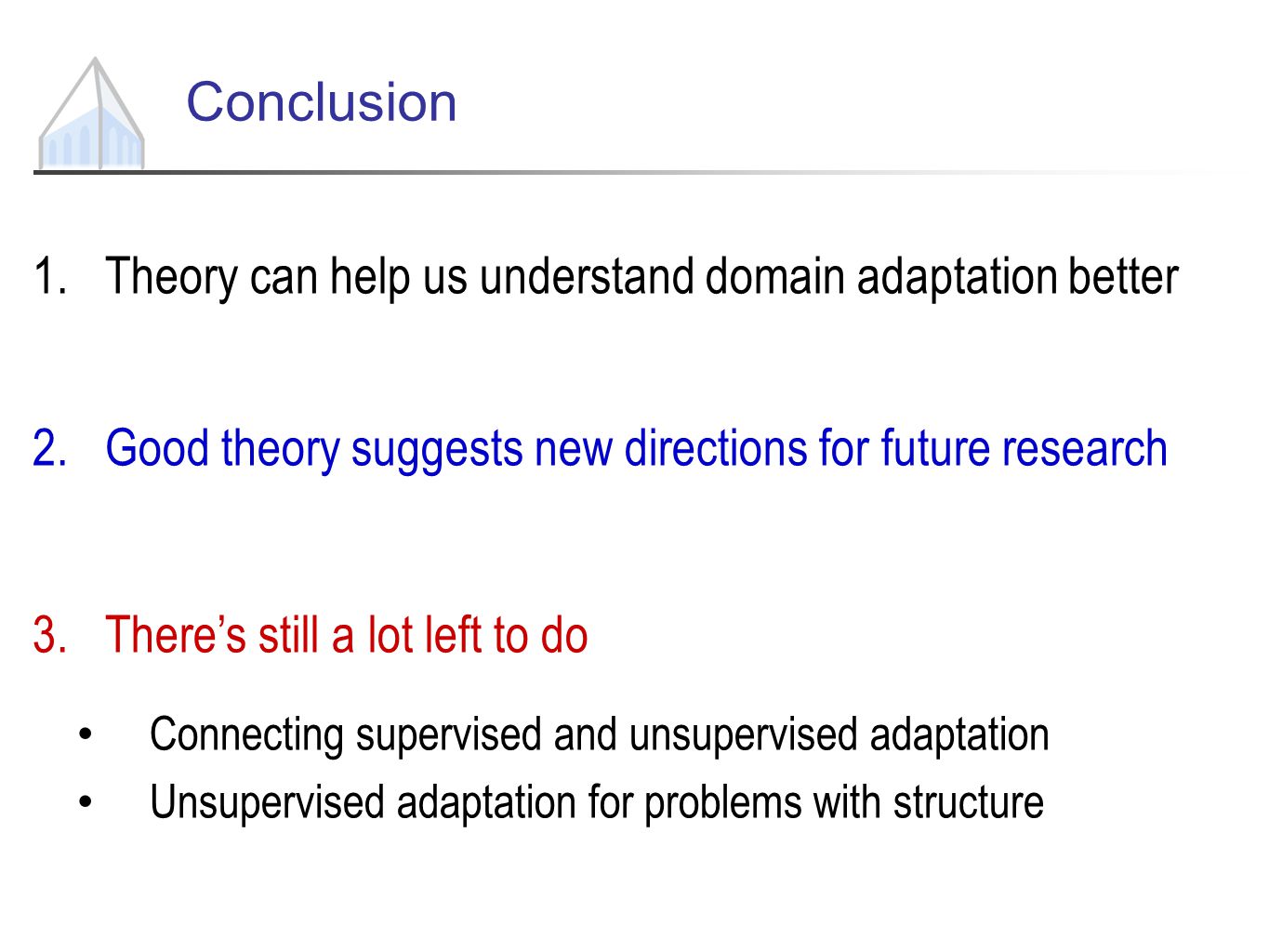 Conclusion

1. Theory can help us understand domain adaptation better

2. Good theory suggests new directions for future research

3. There’s still a lot left to do

• Connecting supervised and unsupervised adaptation
• Unsupervised adaptation for problems with structure